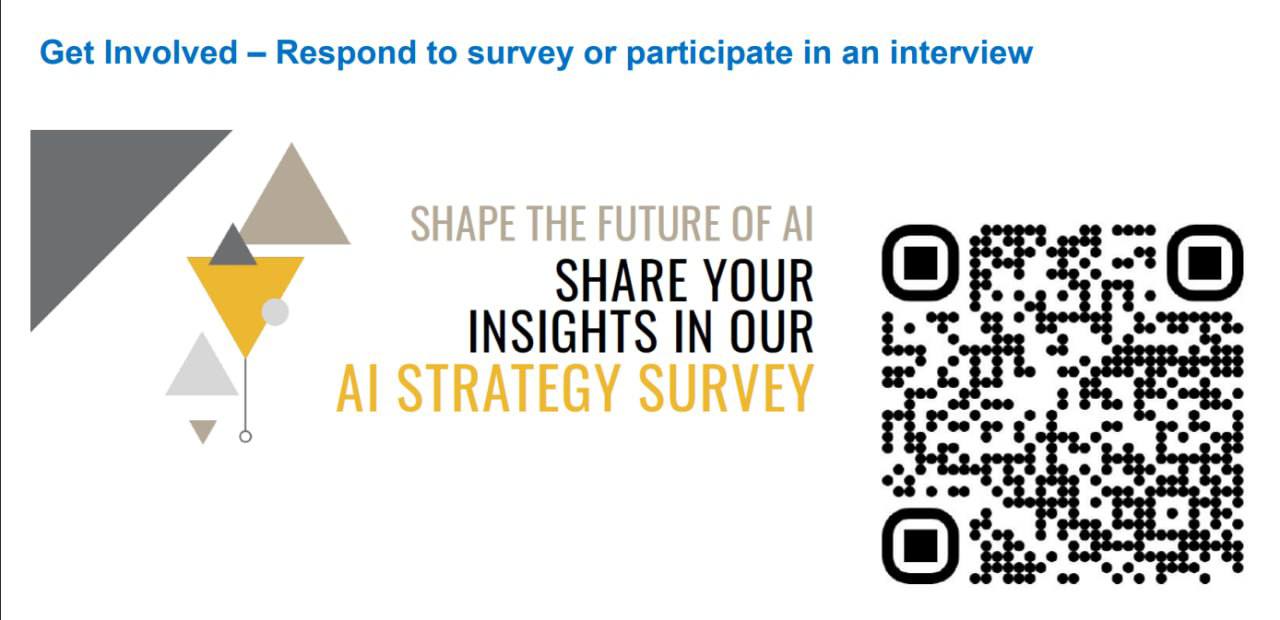 Get Involved – Respond to survey or participate in an interview

SHAPE THE FUTURE OF AI
SHARE YOUR INSIGHTS IN OUR
AI STRATEGY SURVEY